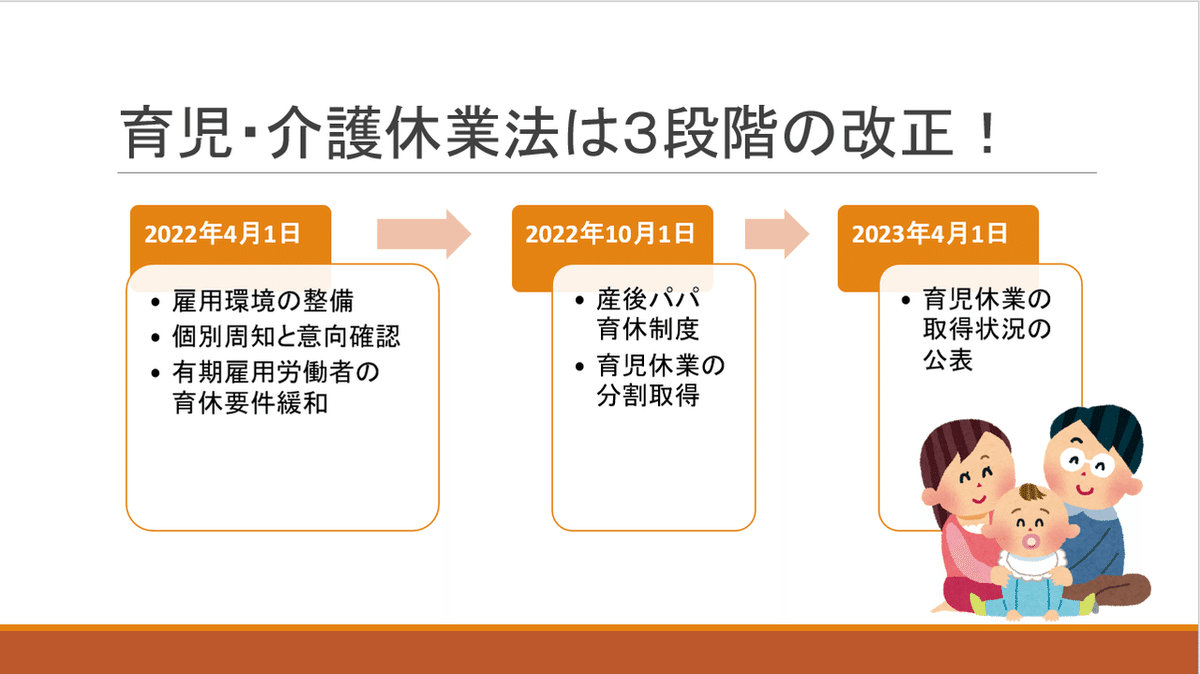 育児・介護休業法は3段階の改正！

2022年4月1日

• 雇用環境の整備
• 個別周知と意向確認
• 有期雇用労働者の育休要件緩和

2022年10月1日

• 産後パパ育休制度
• 育児休業の分割取得

2023年4月1日

• 育児休業の取得状況の公表